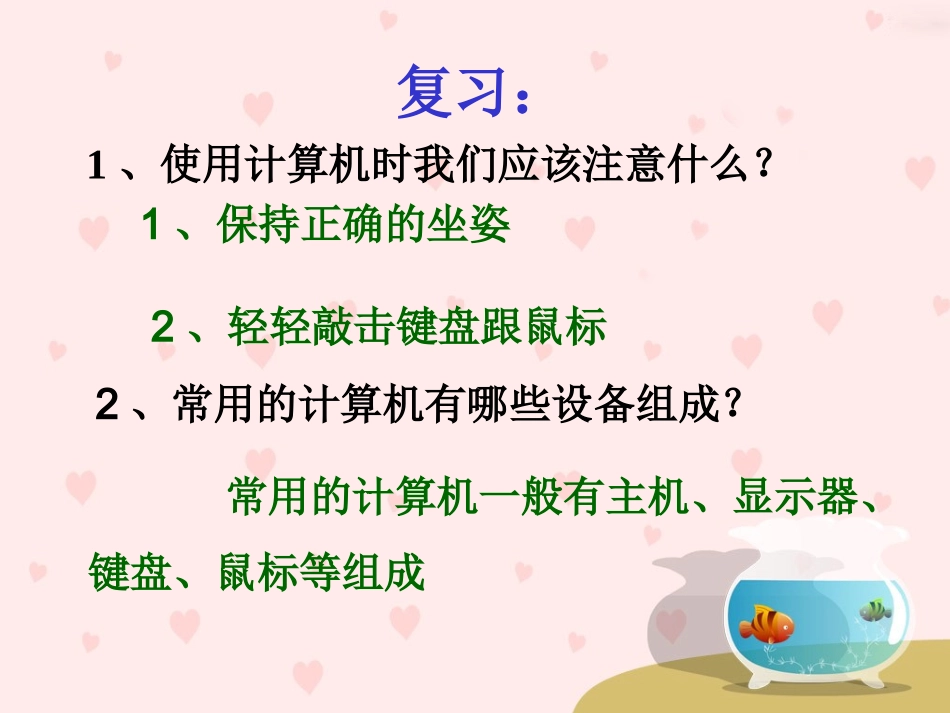 复习：

1、使用计算机时我们应该注意什么？

1、保持正确的坐姿

2、轻轻敲击键盘跟鼠标

2、常用的计算机有哪些设备组成？

常用的计算机一般有主机、显示器、键盘、鼠标等组成